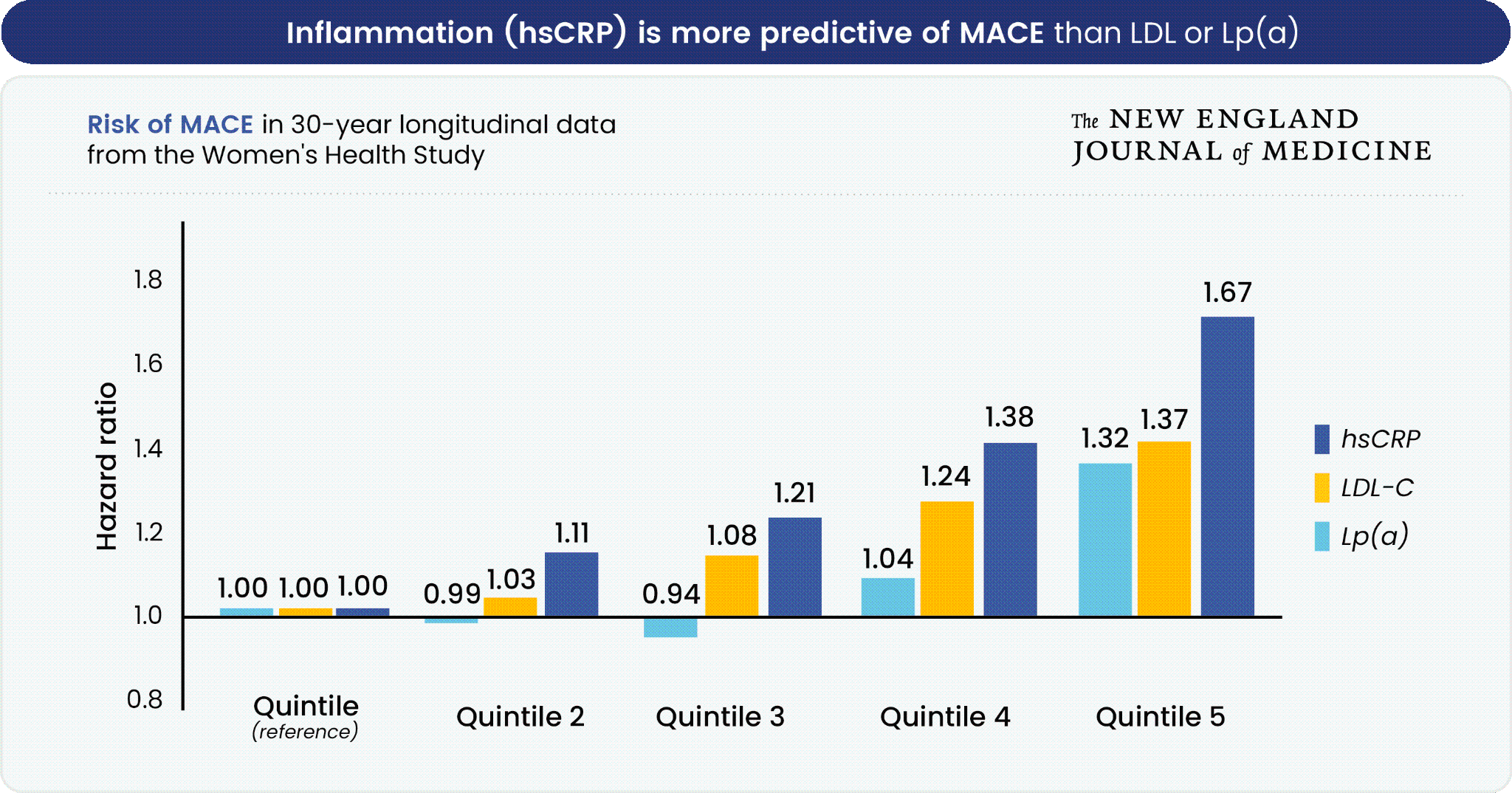 Inflammation (hsCRP) is more predictive of MACE than LDL or Lp(a)

Risk of MACE in 30-year longitudinal data from the Women's Health Study

The NEW ENGLAND JOURNAL of MEDICINE

Hazard ratio

1.8
1.6
1.4
1.2
1.0
0.8

1.00 1.00 1.00
0.99 1.03 1.11
0.94 1.08 1.21
1.04 1.24 1.38
1.32 1.37 1.67

Quintile (reference)
Quintile 2
Quintile 3
Quintile 4
Quintile 5

hsCRP
LDL-C
Lp(a)